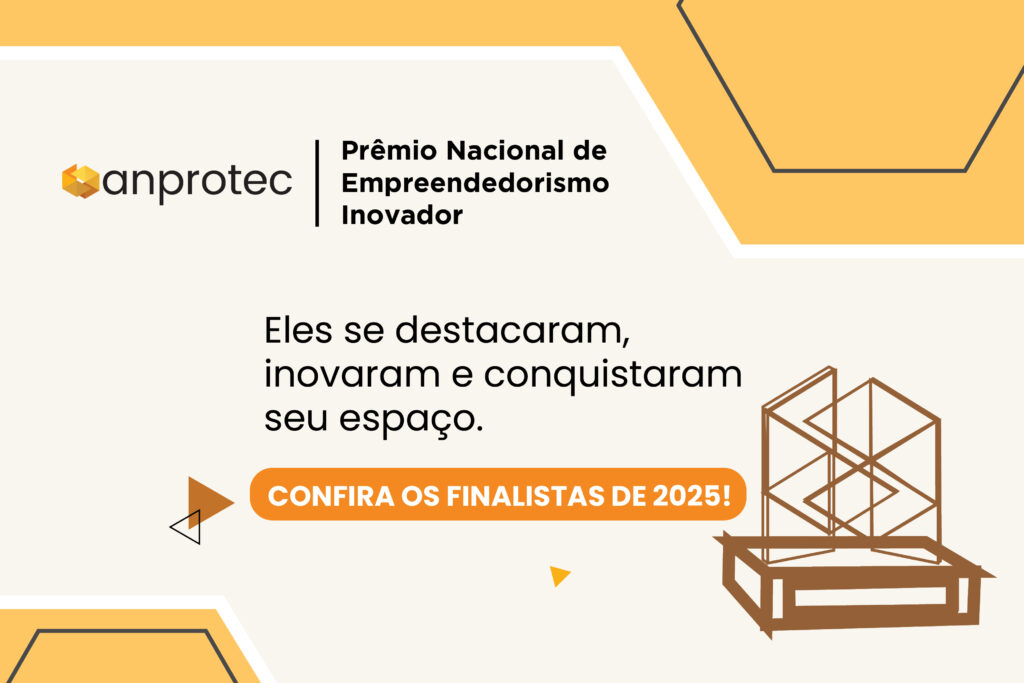 anprotec

Prêmio Nacional de Empreendedorismo Inovador

Eles se destacaram, inovaram e conquistaram seu espaço.

CONFIRA OS FINALISTAS DE 2025!